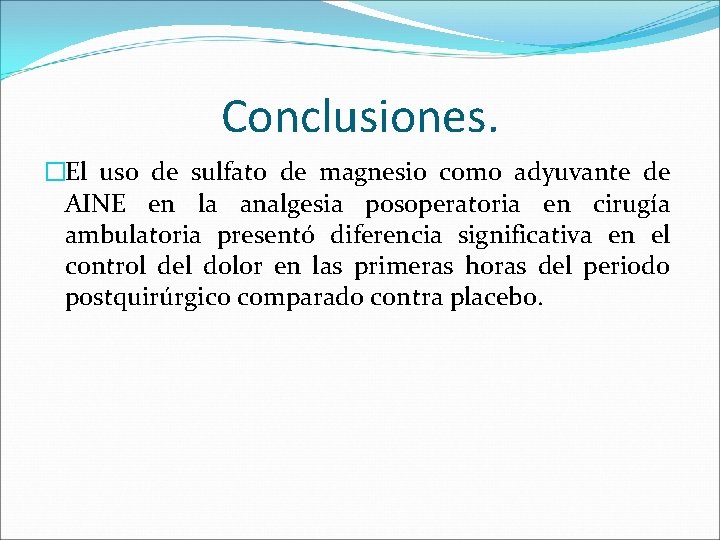 Conclusiones.

El uso de sulfato de magnesio como adyuvante de AINE en la analgesia posoperatoria en cirugía ambulatoria presentó diferencia significativa en el control del dolor en las primeras horas del periodo postquirúrgico comparado contra placebo.